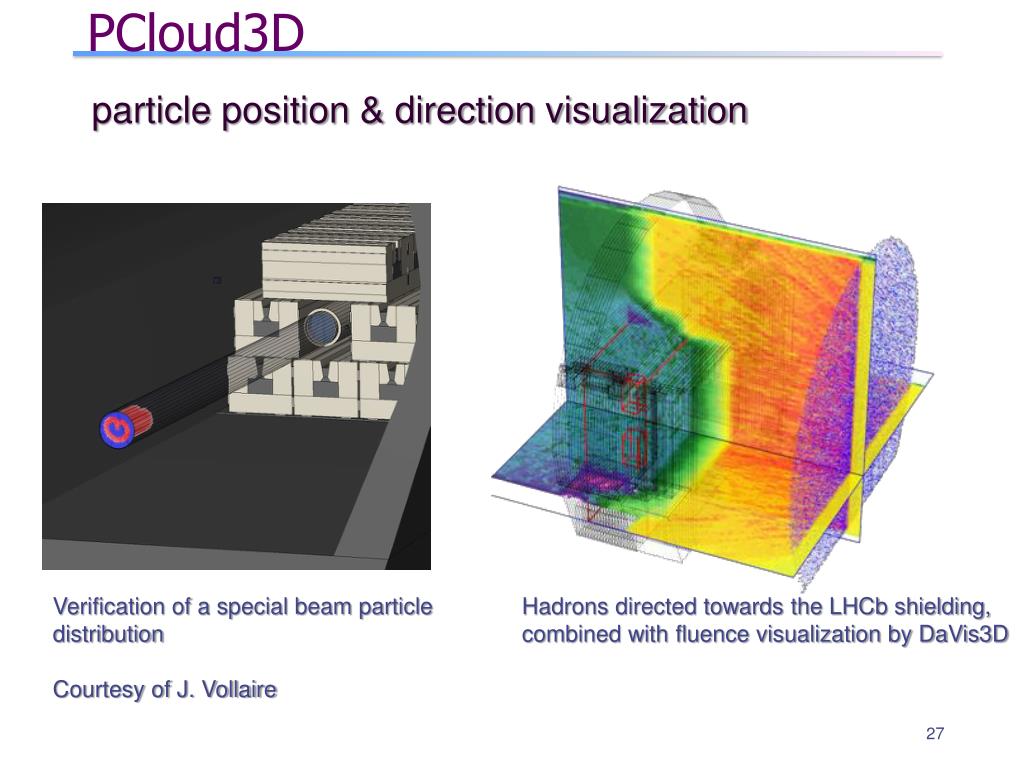 PCloud3D

particle position & direction visualization

Verification of a special beam particle distribution

Courtesy of J. Vollaire

Hadrons directed towards the LHCb shielding, combined with fluence visualization by DaVis3D

27